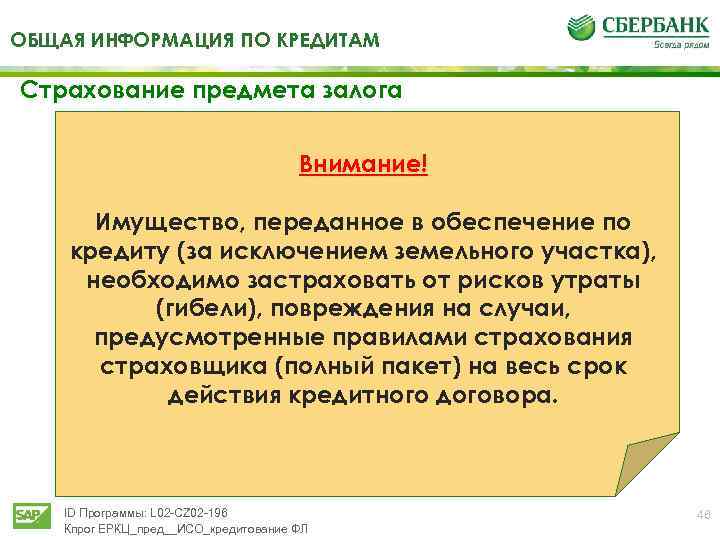 ОБЩАЯ ИНФОРМАЦИЯ ПО КРЕДИТАМ

СБЕРБАНК
Всегда рядом

Страхование предмета залога

Внимание!

Имущество, переданное в обеспечение по кредиту (за исключением земельного участка), необходимо застраховать от рисков утраты (гибели), повреждения на случаи, предусмотренные правилами страхования страховщика (полный пакет) на весь срок действия кредитного договора.

SAP

ID Программы: L02-CZ02-196
Кпрог ЕРКЦ_пред__ИСО_кредитование ФЛ

48